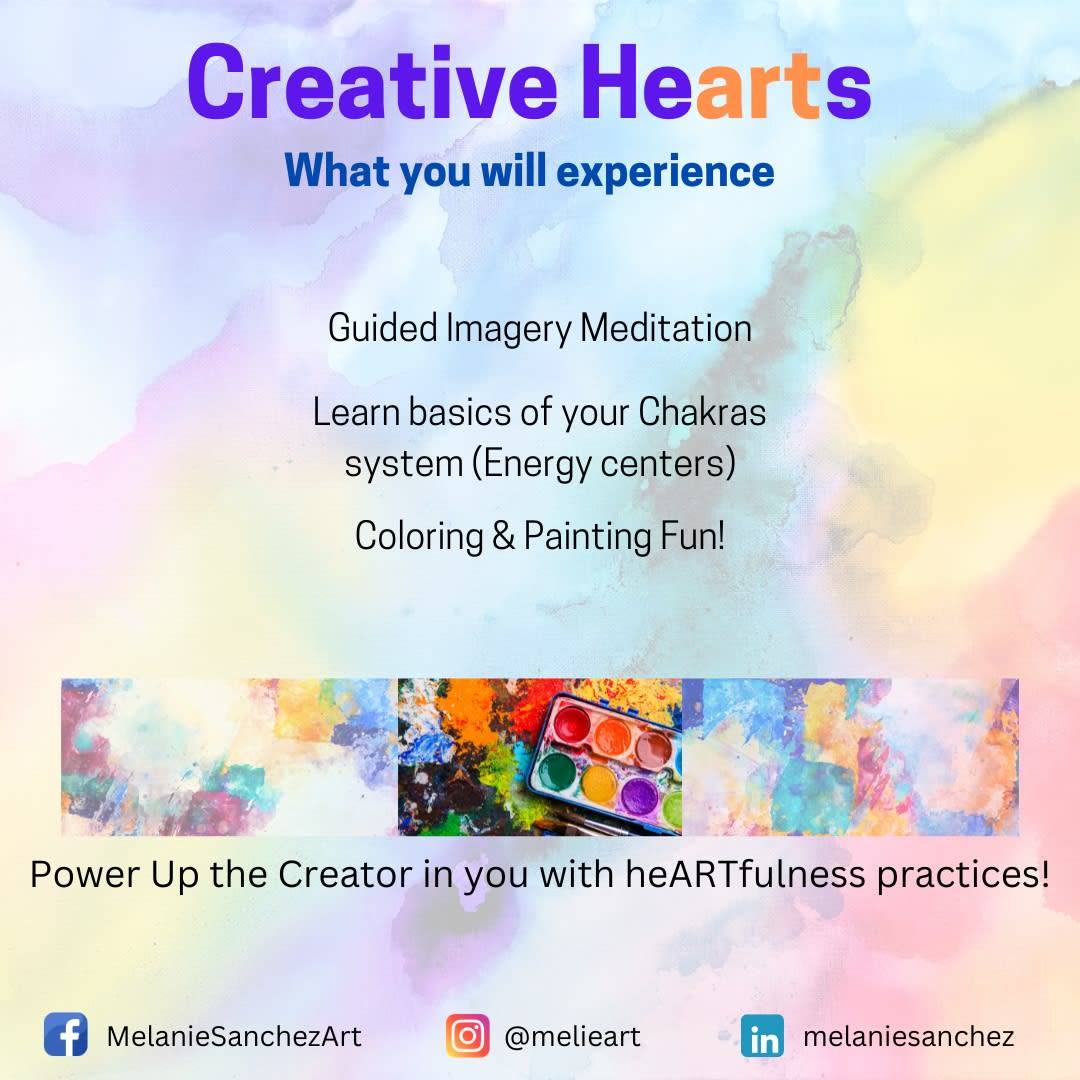 Creative Hearts
What you will experience

Guided Imagery Meditation

Learn basics of your Chakras system (Energy centers)

Coloring & Painting Fun!

Power Up the Creator in you with heARTfulness practices!

MelanieSanchezArt
@melieart
melaniesanchez